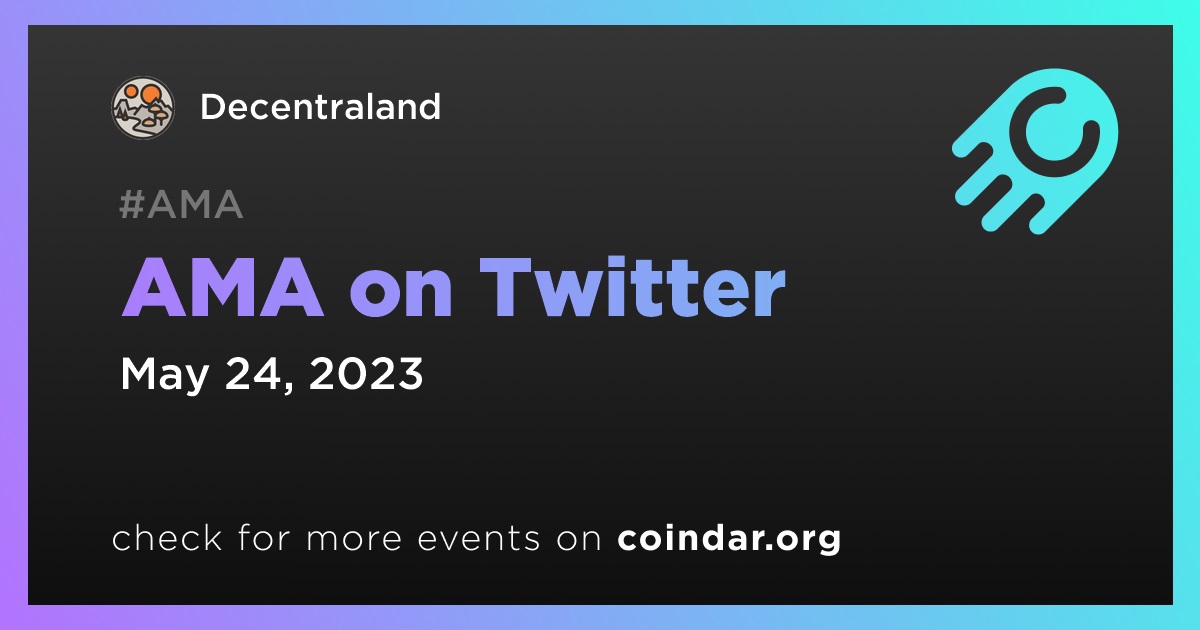 Decentraland

#AMA

AMA on Twitter

May 24, 2023

check for more events on coindar.org